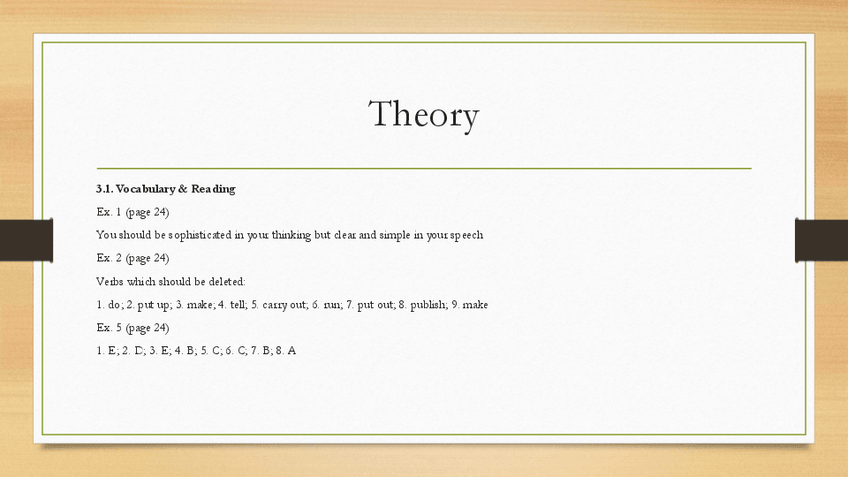 Theory

3.1. Vocabulary & Reading

Ex. 1 (page 24)

You should be sophisticated in your thinking but clear and simple in your speech

Ex. 2 (page 24)

Verbs which should be deleted:

1. do; 2. put up; 3. make; 4. tell; 5. carry out; 6. run; 7. put out; 8. publish; 9. make

Ex. 5 (page 24)

1. E; 2. D; 3. E; 4. B; 5. C; 6. C; 7. B; 8. A